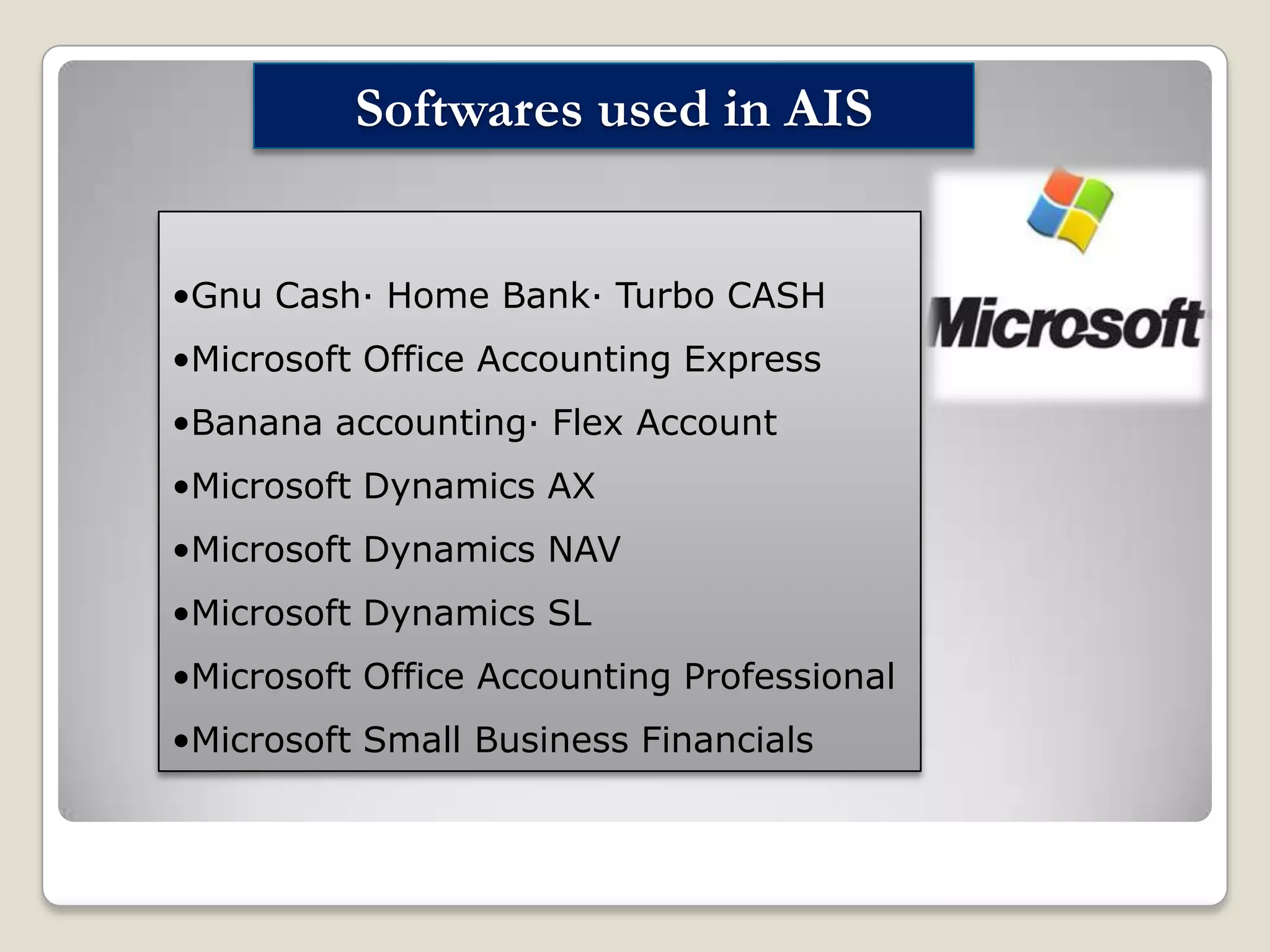 Softwares used in AIS

•Gnu Cash· Home Bank· Turbo CASH

•Microsoft Office Accounting Express

•Banana accounting· Flex Account

•Microsoft Dynamics AX

•Microsoft Dynamics NAV

•Microsoft Dynamics SL

•Microsoft Office Accounting Professional

•Microsoft Small Business Financials

Microsoft